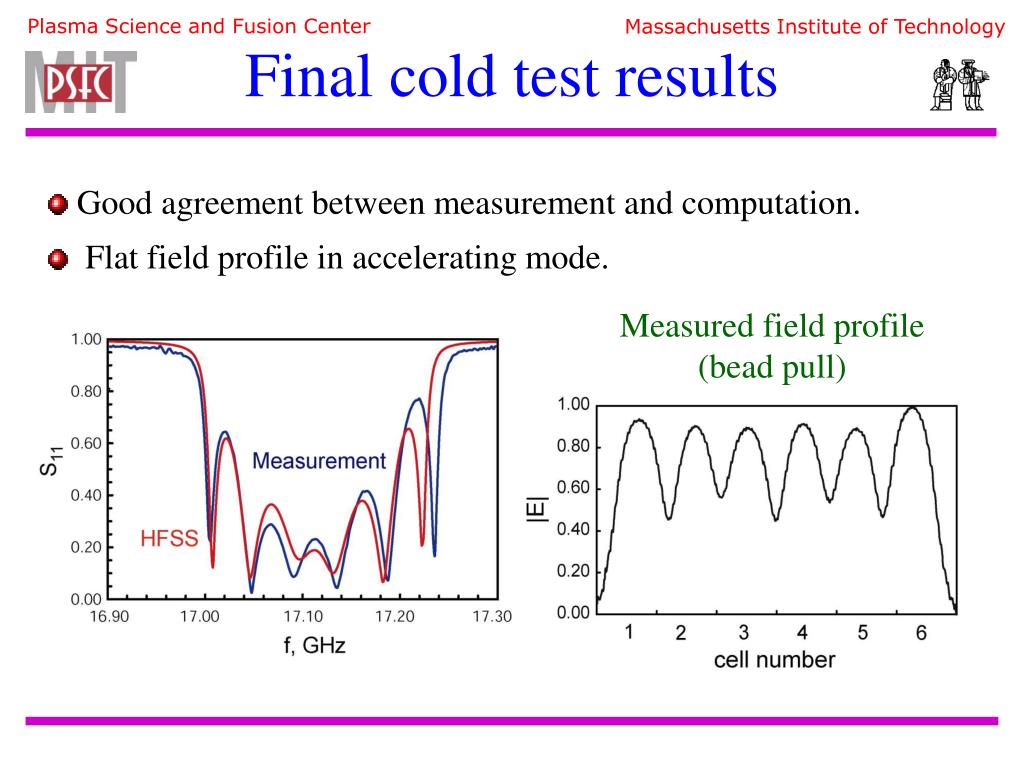 Plasma Science and Fusion Center

Massachusetts Institute of Technology

PSFC MIT

Final cold test results

Good agreement between measurement and computation.

Flat field profile in accelerating mode.

1.00
0.80
0.60
0.40
0.20
0.00
$S_{11}$
Measurement
HFSS
16.90
17.00
17.10
17.20
17.30
f, GHz

Measured field profile (bead pull)

1.00
0.80
0.60
0.40
0.20
0.00
|E|
1
2
3
4
5
6
cell number